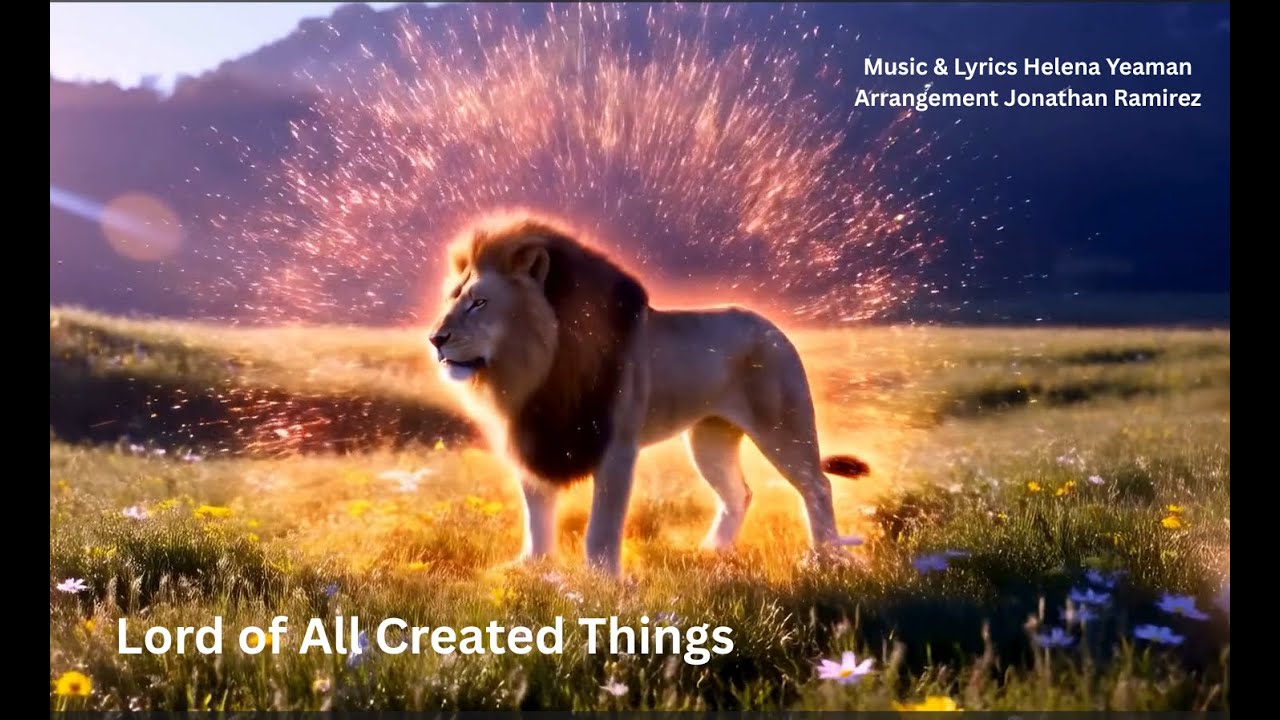 Music & Lyrics Helena Yeaman
Arrangement Jonathan Ramirez

Lord of All Created Things